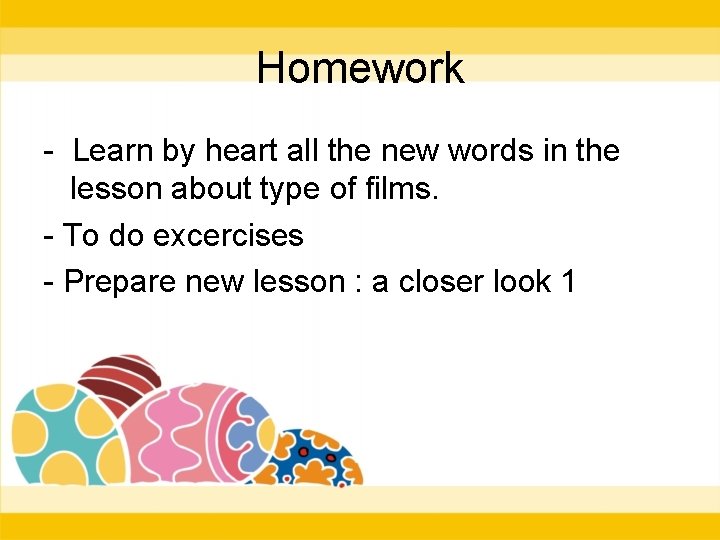 Homework

- Learn by heart all the new words in the lesson about type of films.

- To do excercises

- Prepare new lesson : a closer look 1